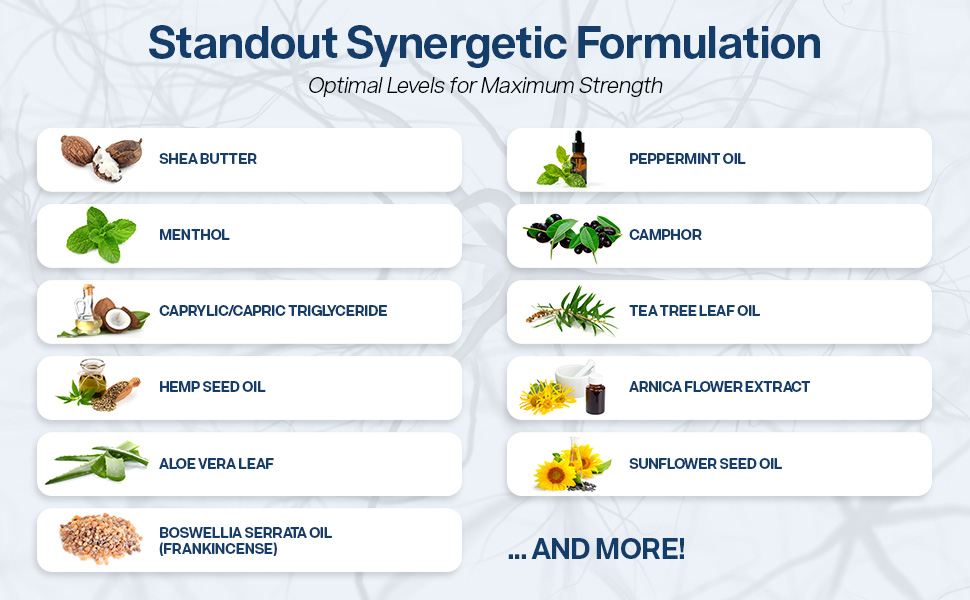 Standout Synergetic Formulation

Optimal Levels for Maximum Strength

SHEA BUTTER

MENTHOL

CAPRYLIC/CAPRIC TRIGLYCERIDE

HEMP SEED OIL

ALOE VERA LEAF

BOSWELLIA SERRATA OIL (FRANKINCENSE)

PEPPERMINT OIL

CAMPHOR

TEA TREE LEAF OIL

ARNICA FLOWER EXTRACT

SUNFLOWER SEED OIL

... AND MORE!